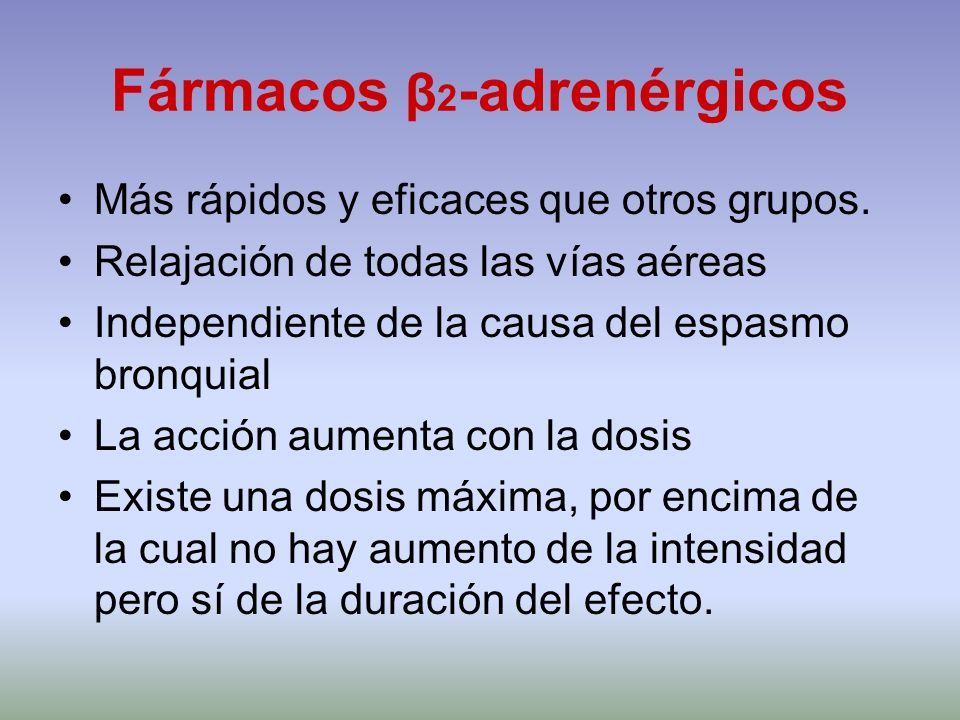 Fármacos $\beta_2$-adrenérgicos

• Más rápidos y eficaces que otros grupos.
• Relajación de todas las vías aéreas
• Independiente de la causa del espasmo bronquial
• La acción aumenta con la dosis
• Existe una dosis máxima, por encima de la cual no hay aumento de la intensidad pero sí de la duración del efecto.